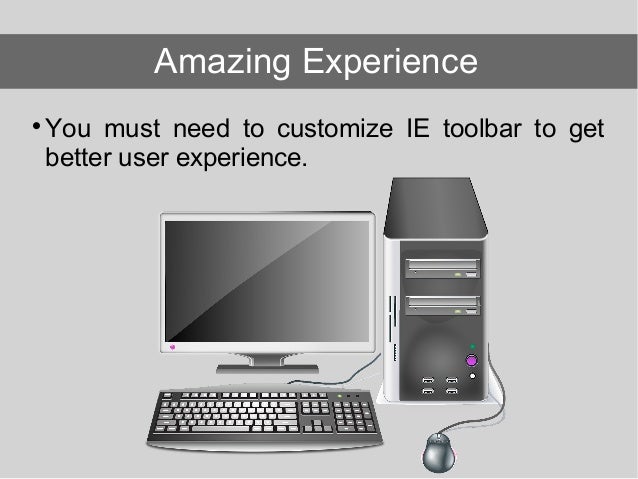 Amazing Experience

• You must need to customize IE toolbar to get better user experience.